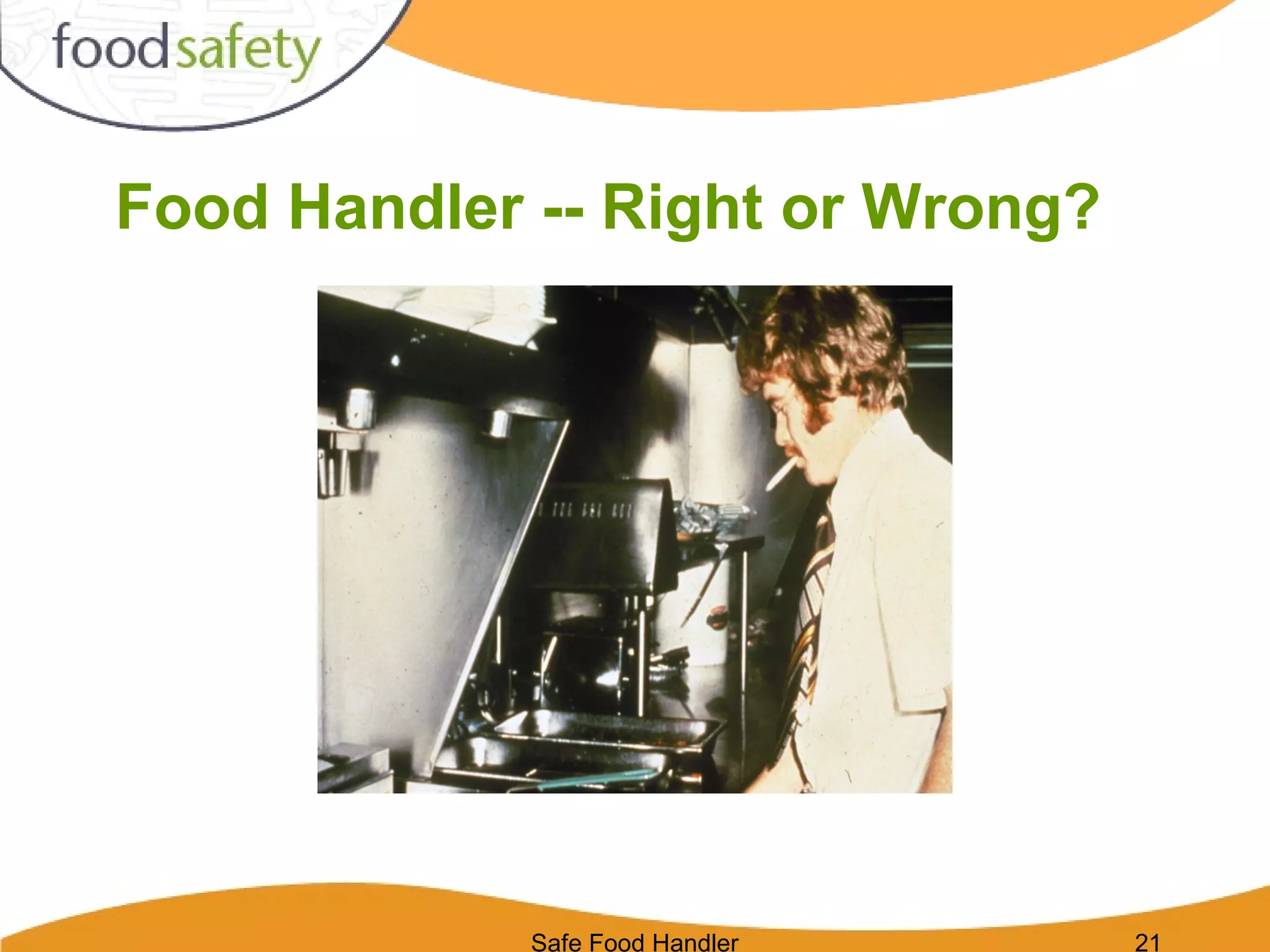 foodsafety

Food Handler -- Right or Wrong?

Safe Food Handler

21